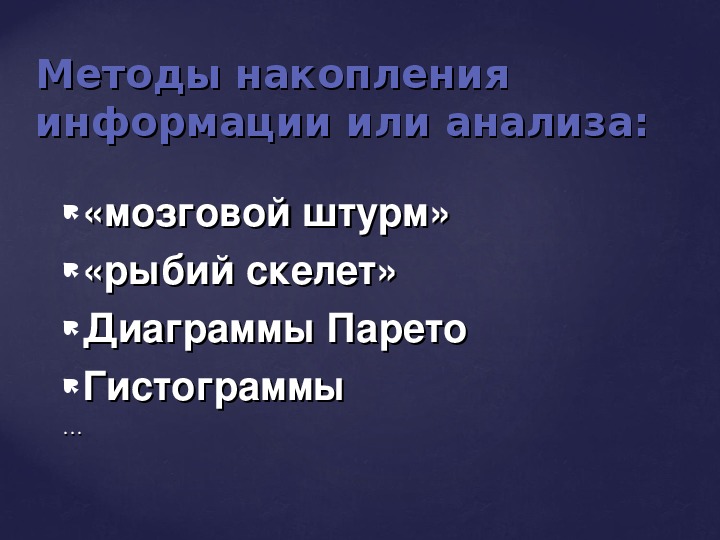 Методы накопления информации или анализа:

«мозговой штурм»
«рыбий скелет»
Диаграммы Парето
Гистограммы
…